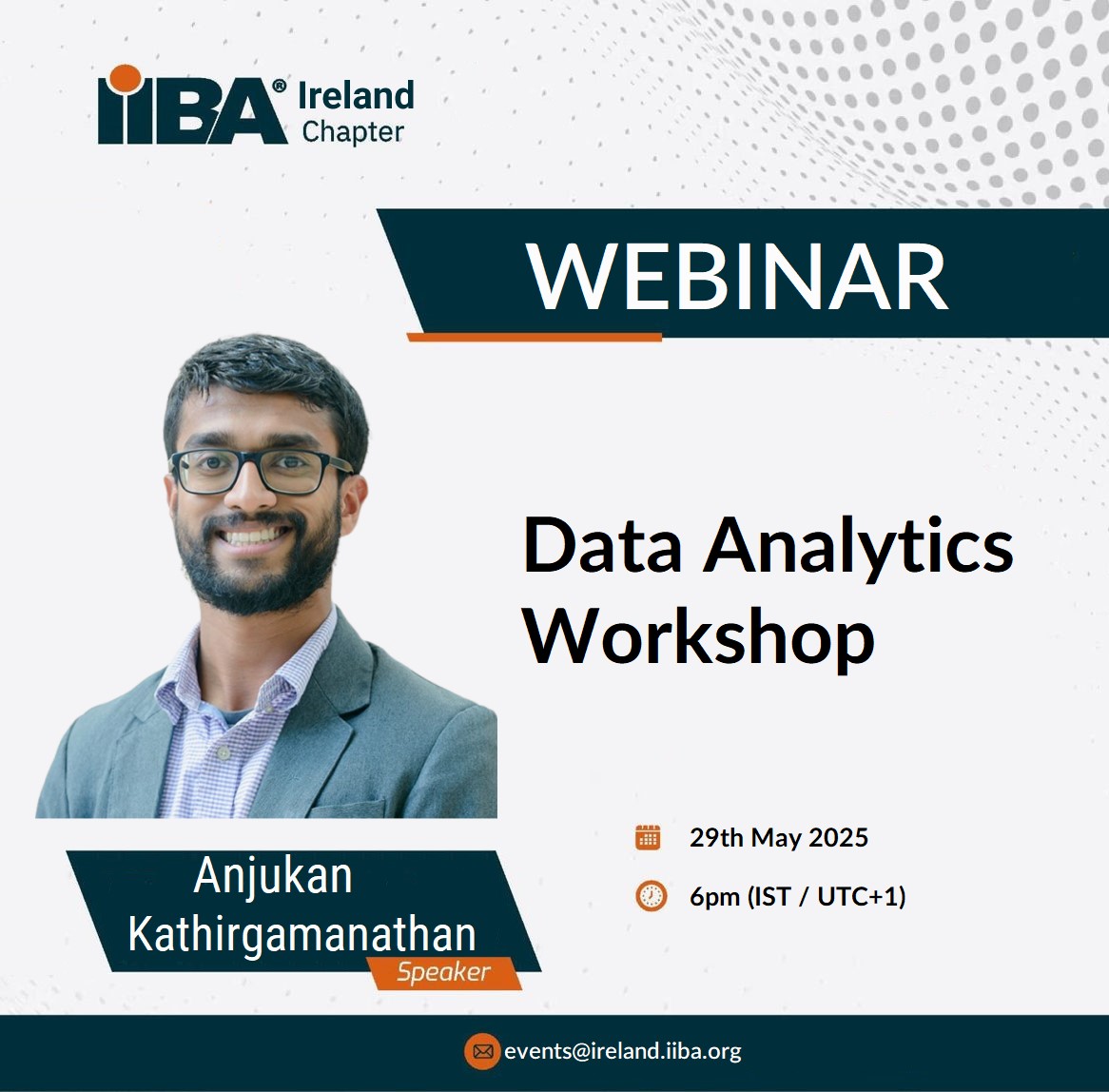 IIBA® Ireland Chapter

WEBINAR

Data Analytics Workshop

Anjukan Kathirgamanathan
Speaker

29th May 2025

6pm (IST / UTC+1)

events@ireland.iiba.org